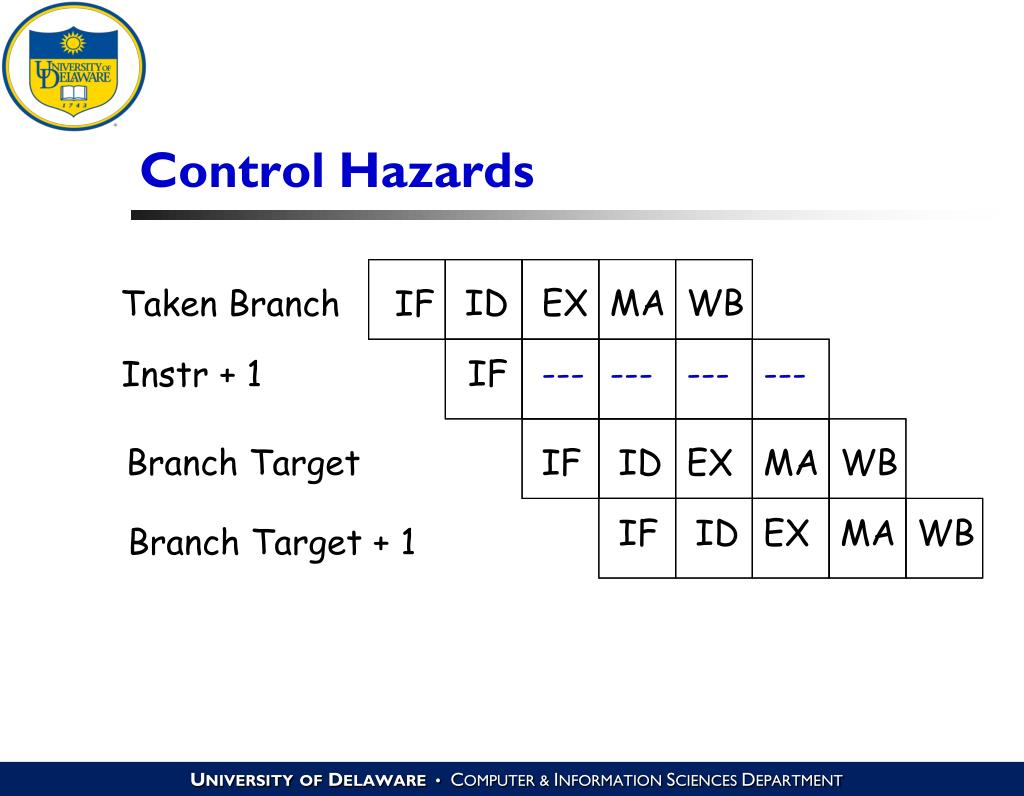 UNIVERSITY OF DELAWARE 1743

Control Hazards

| | | | | | | | | |
|---|---|---|---|---|---|---|---|---|
| Taken Branch | IF | ID | EX | MA | WB | | | |
| Instr + 1 | | IF | --- | --- | --- | --- | | |
| Branch Target | | | IF | ID | EX | MA | WB | |
| Branch Target + 1 | | | | IF | ID | EX | MA | WB |

UNIVERSITY OF DELAWARE • COMPUTER & INFORMATION SCIENCES DEPARTMENT